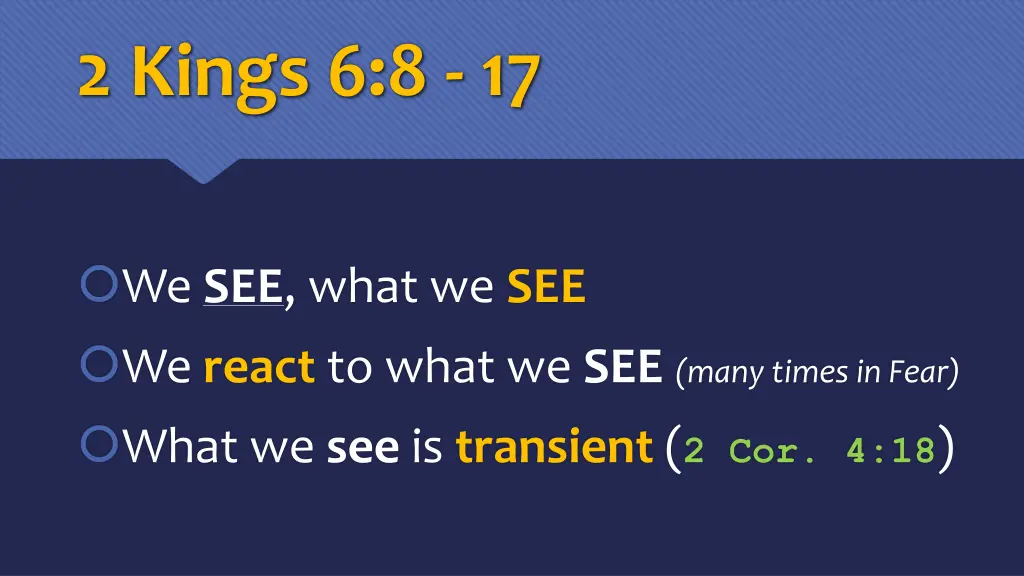 2 Kings 6:8 - 17

We SEE, what we SEE

We react to what we SEE (many times in Fear)

What we see is transient (2 Cor. 4:18)